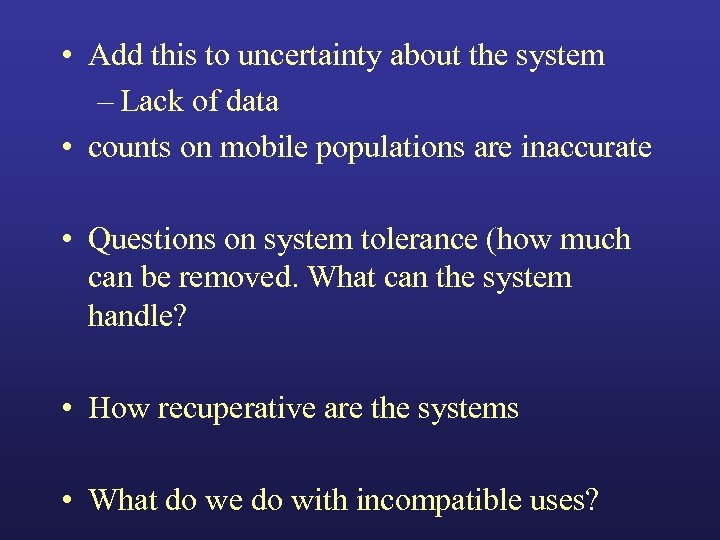 • Add this to uncertainty about the system
– Lack of data
• counts on mobile populations are inaccurate

• Questions on system tolerance (how much can be removed. What can the system handle?

• How recuperative are the systems

• What do we do with incompatible uses?